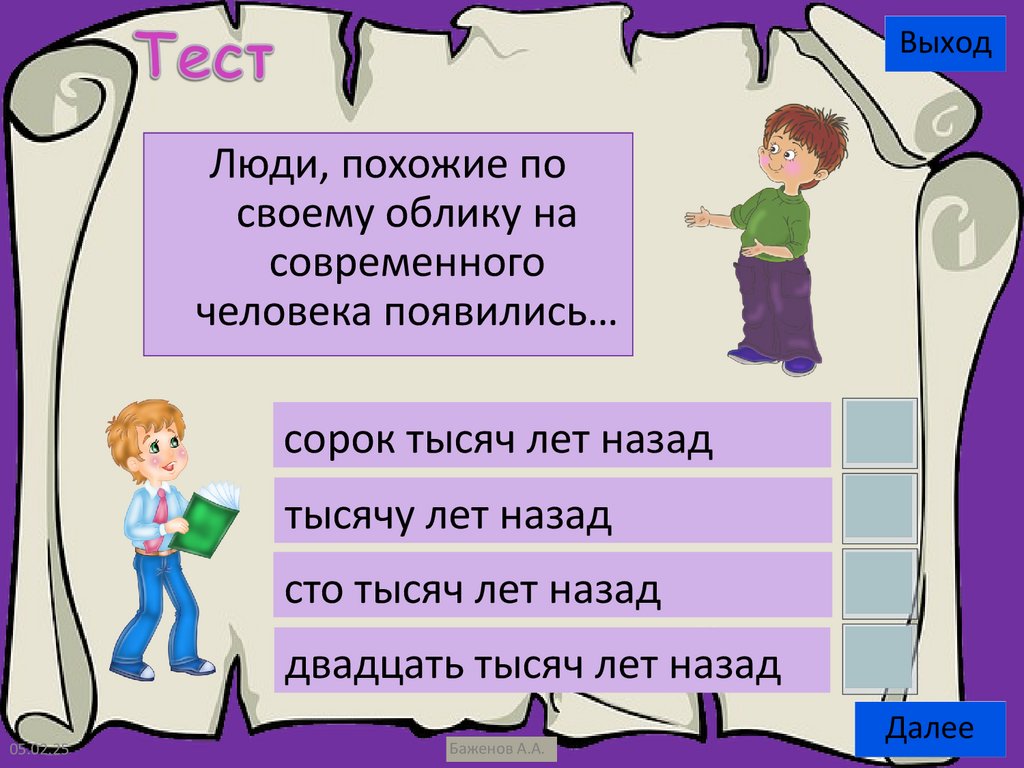 Тест

Выход

Люди, похожие по своему облику на современного человека появились…

сорок тысяч лет назад

тысячу лет назад

сто тысяч лет назад

двадцать тысяч лет назад

Далее

05.02.25

Баженов А.А.